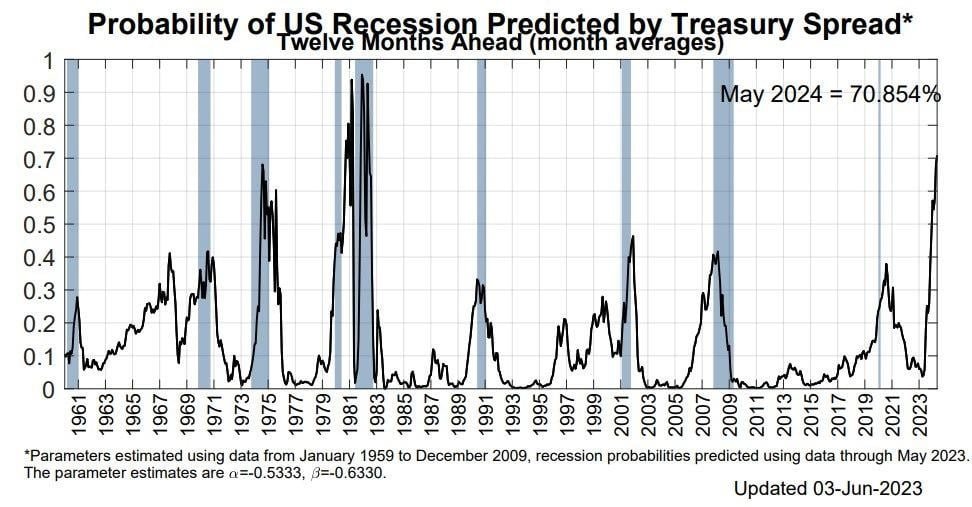 Probability of US Recession Predicted by Treasury Spread*
Twelve Months Ahead (month averages)

May 2024 = 70.854%

1
0.9
0.8
0.7
0.6
0.5
0.4
0.3
0.2
0.1
0

1961 1963 1965 1967 1969 1971 1973 1975 1977 1979 1981 1983 1985 1987 1989 1991 1993 1995 1997 1999 2001 2003 2005 2007 2009 2011 2013 2015 2017 2019 2021 2023

*Parameters estimated using data from January 1959 to December 2009, recession probabilities predicted using data through May 2023. The parameter estimates are $\alpha$=-0.5333, $\beta$=-0.6330.

Updated 03-Jun-2023